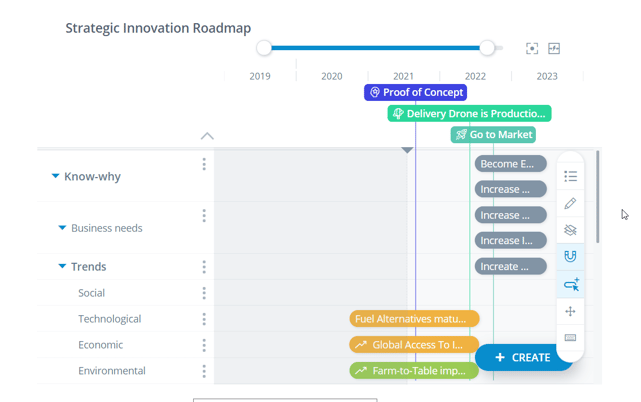 Strategic Innovation Roadmap

2019
2020
2021
2022
2023

Proof of Concept
Delivery Drone is Productio...
Go to Market

Know-why
Business needs
Trends
Social
Technological
Economic
Environmental

Become E...
Increase ...
Increase ...
Increase I...
Increate ...

Fuel Alternatives matu...
Global Access To I...
Farm-to-Table imp...

+ CREATE